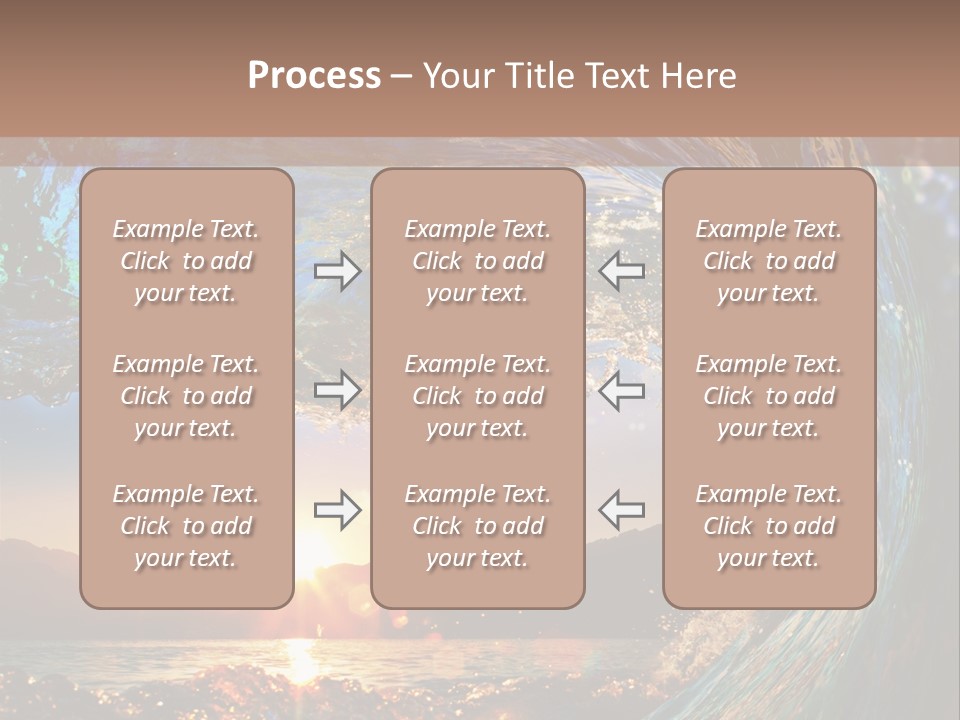 Process – Your Title Text Here

Example Text. Click to add your text.

Example Text. Click to add your text.

Example Text. Click to add your text.

Example Text. Click to add your text.

Example Text. Click to add your text.

Example Text. Click to add your text.

Example Text. Click to add your text.

Example Text. Click to add your text.

Example Text. Click to add your text.